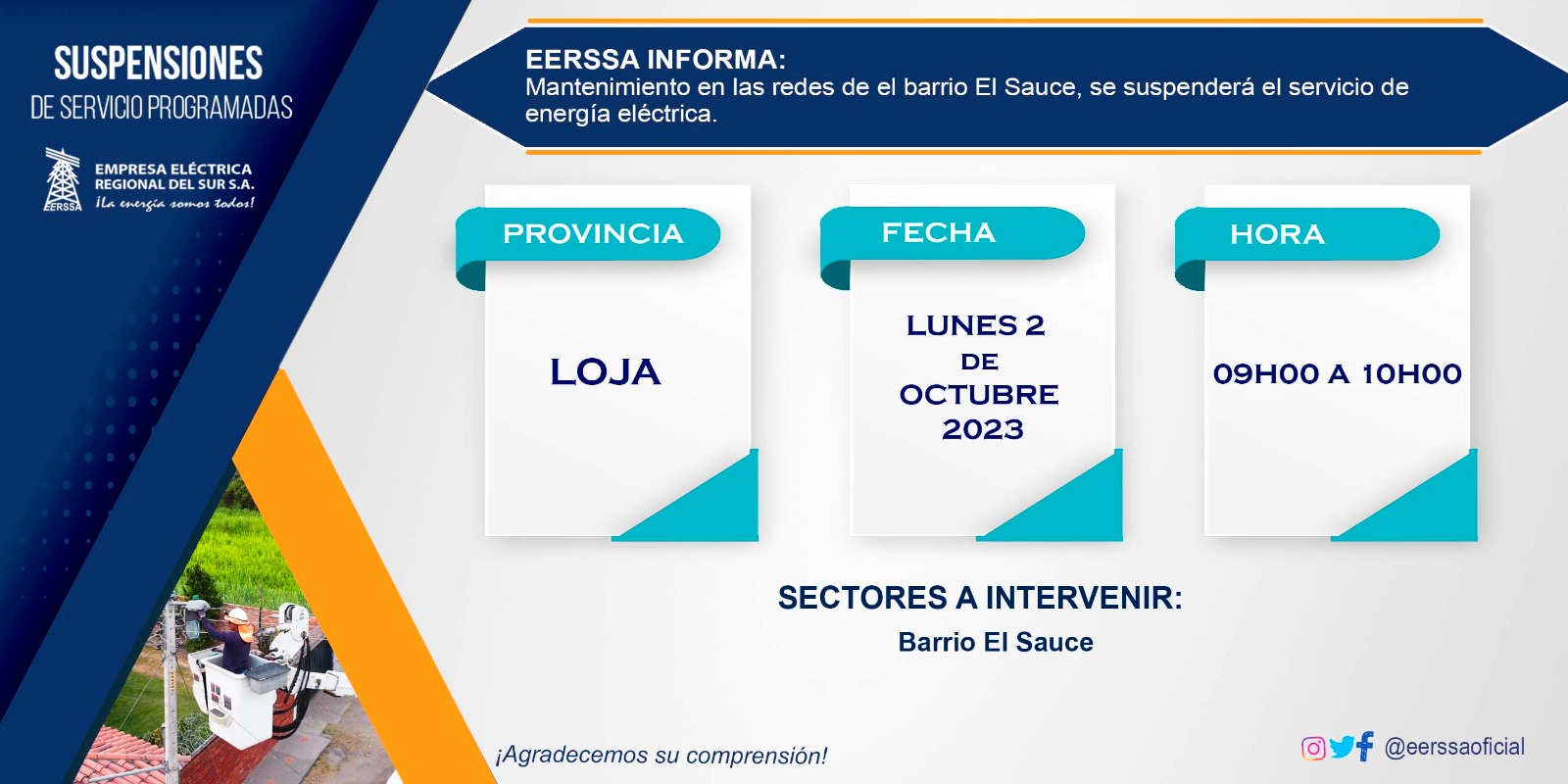 SUSPENSIONES
DE SERVICIO PROGRAMADAS

EERSSA
EMPRESA ELÉCTRICA
REGIONAL DEL SUR S.A.
¡La energía somos todos!

EERSSA INFORMA:
Mantenimiento en las redes de el barrio El Sauce, se suspenderá el servicio de energía eléctrica.

PROVINCIA

LOJA

FECHA

LUNES 2
DE
OCTUBRE
2023

HORA

09H00 A 10H00

SECTORES A INTERVENIR:
Barrio El Sauce

¡Agradecemos su comprensión!

@eerssaoficial